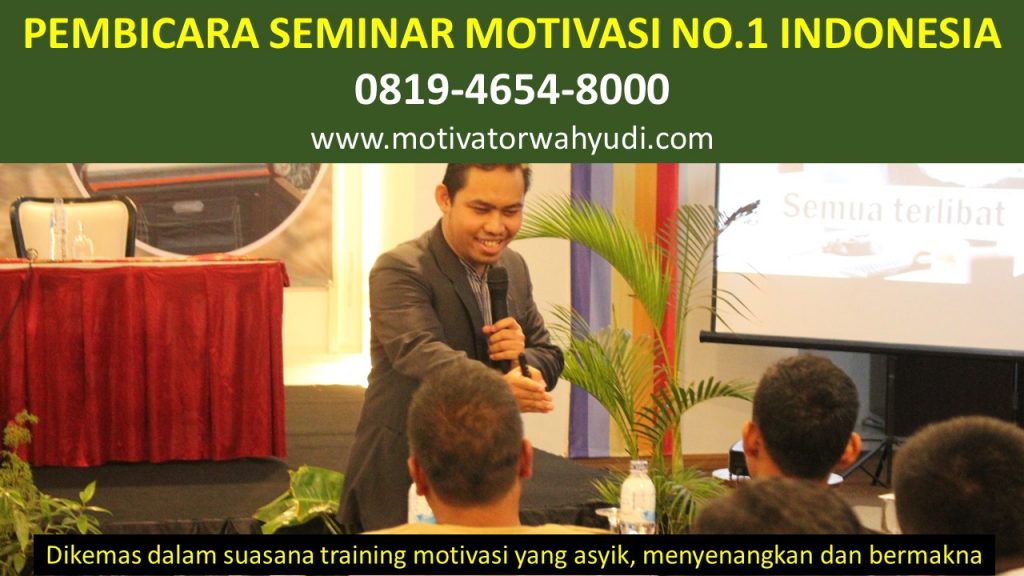 PEMBICARA SEMINAR MOTIVASI NO.1 INDONESIA
0819-4654-8000
www.motivatorwahyudi.com

Semua terlibat

Dikemas dalam suasana training motivasi yang asyik, menyenangkan dan bermakna